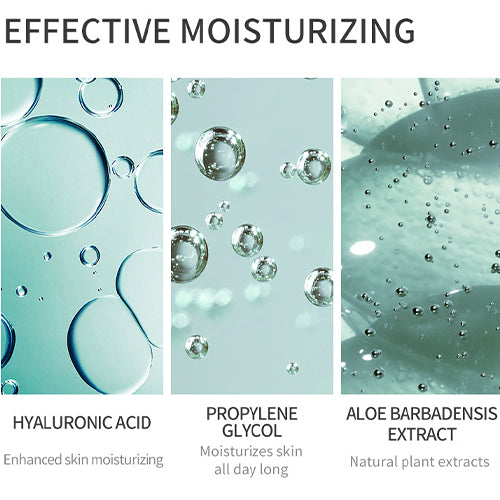 EFFECTIVE MOISTURIZING

HYALURONIC ACID

Enhanced skin moisturizing

PROPYLENE GLYCOL

Moisturizes skin all day long

ALOE BARBADENSIS EXTRACT

Natural plant extracts